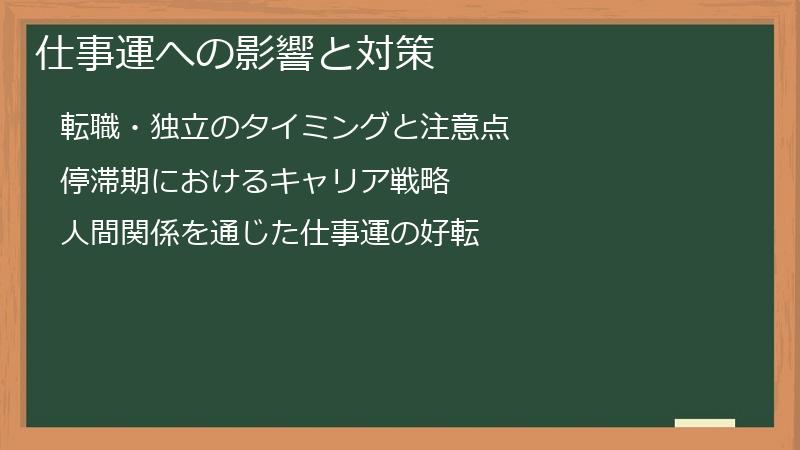 仕事運への影響と対策

転職・独立のタイミングと注意点

停滞期におけるキャリア戦略

人間関係を通じた仕事運の好転